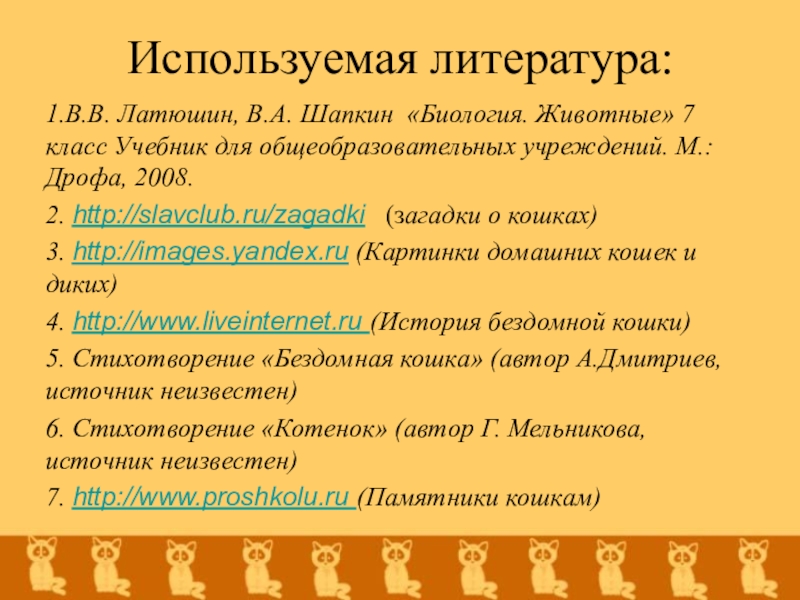 Используемая литература:

1.В.В. Латюшин, В.А. Шапкин «Биология. Животные» 7 класс Учебник для общеобразовательных учреждений. М.: Дрофа, 2008.

2. http://slavclub.ru/zagadki (загадки о кошках)

3. http://images.yandex.ru (Картинки домашних кошек и диких)

4. http://www.liveinternet.ru (История бездомной кошки)

5. Стихотворение «Бездомная кошка» (автор А.Дмитриев, источник неизвестен)

6. Стихотворение «Котенок» (автор Г. Мельникова, источник неизвестен)

7. http://www.proshkolu.ru (Памятники кошкам)